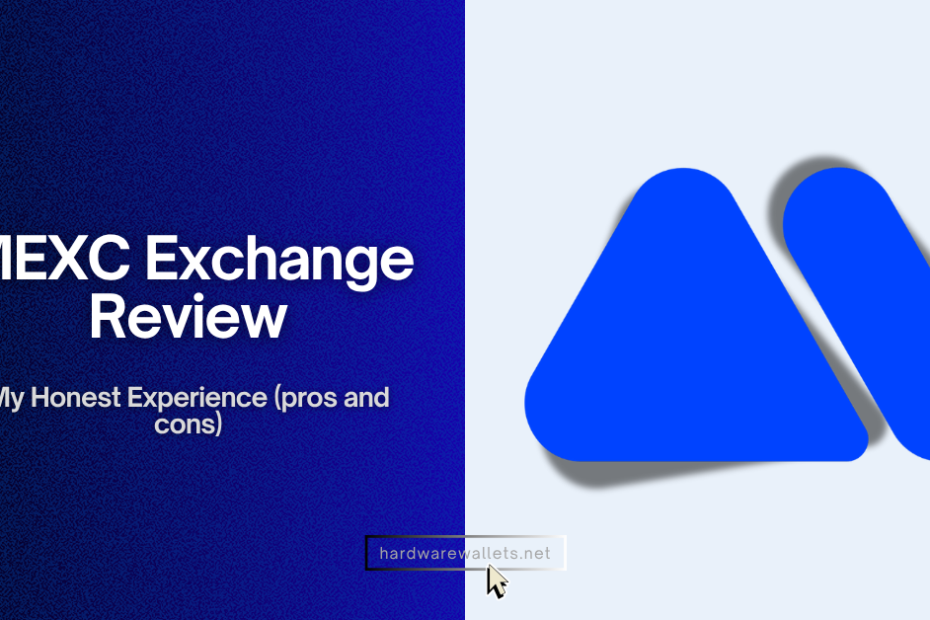 MEXC Exchange Review

My Honest Experience (pros and cons)

hardwarewallets.net